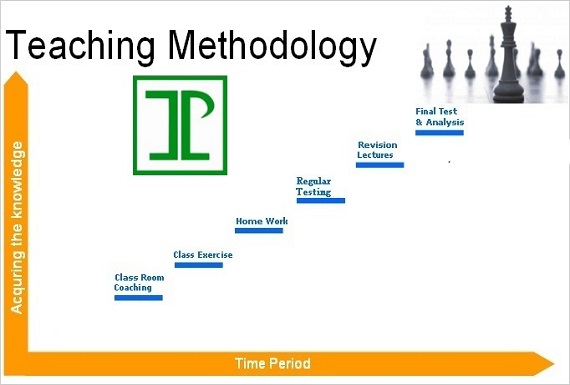 Teaching Methodology

Acquring the knowledge

Class Room Coaching

Class Exercise

Home Work

Regular Testing

Revision Lectures

Final Test & Analysis

Time Period